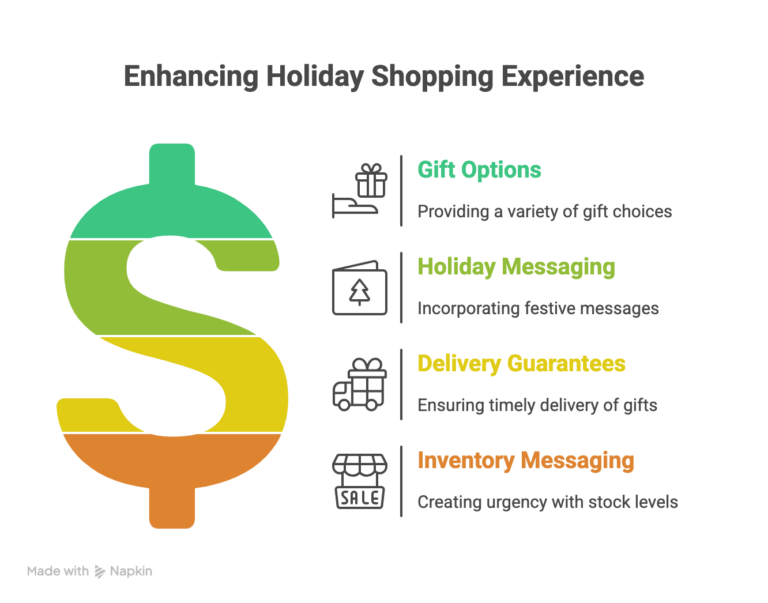 Enhancing Holiday Shopping Experience

Gift Options

Providing a variety of gift choices

Holiday Messaging

Incorporating festive messages

Delivery Guarantees

Ensuring timely delivery of gifts

SALE

Inventory Messaging

Creating urgency with stock levels

Made with Napkin